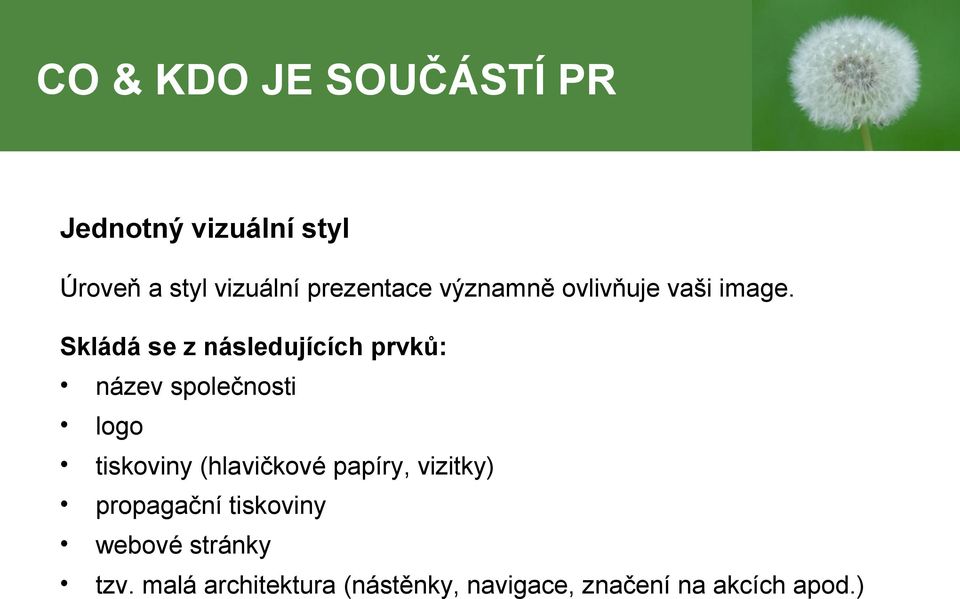 CO & KDO JE SOUČÁSTÍ PR

Jednotný vizuální styl

Úroveň a styl vizuální prezentace významně ovlivňuje vaši image.

Skládá se z následujících prvků:
• název společnosti
• logo
• tiskoviny (hlavičkové papíry, vizitky)
• propagační tiskoviny
• webové stránky
• tzv. malá architektura (nástěnky, navigace, značení na akcích apod.)